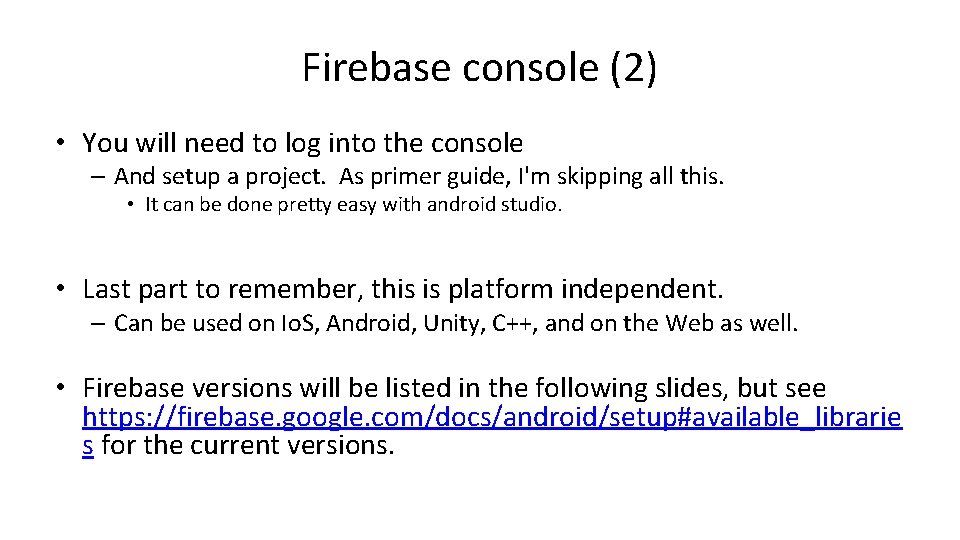 Firebase console (2)

• You will need to log into the console
– And setup a project. As primer guide, I'm skipping all this.
• It can be done pretty easy with android studio.

• Last part to remember, this is platform independent.
– Can be used on IoS, Android, Unity, C++, and on the Web as well.

• Firebase versions will be listed in the following slides, but see https://firebase.google.com/docs/android/setup#available_libraries for the current versions.